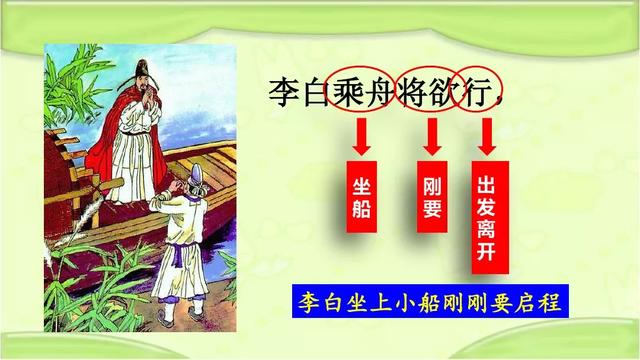 李白乘舟将欲行，

坐船

刚要

出发离开

李白坐上小船刚刚要启程